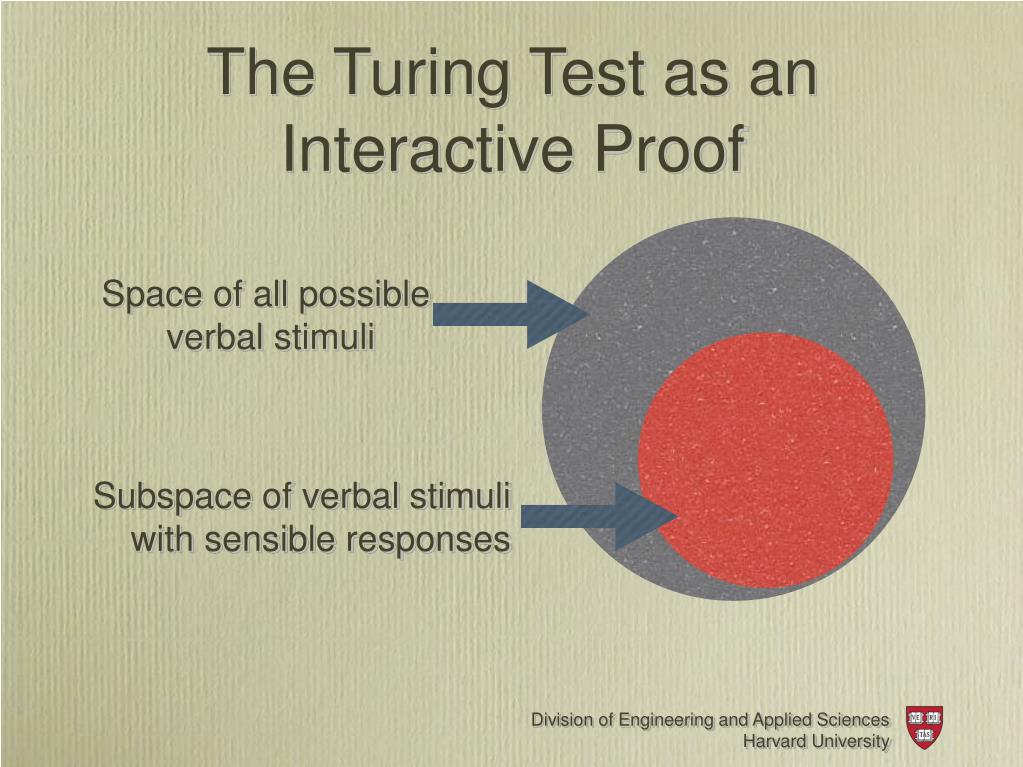 The Turing Test as an Interactive Proof

Space of all possible verbal stimuli

Subspace of verbal stimuli with sensible responses

Division of Engineering and Applied Sciences
Harvard University

VE RI TAS